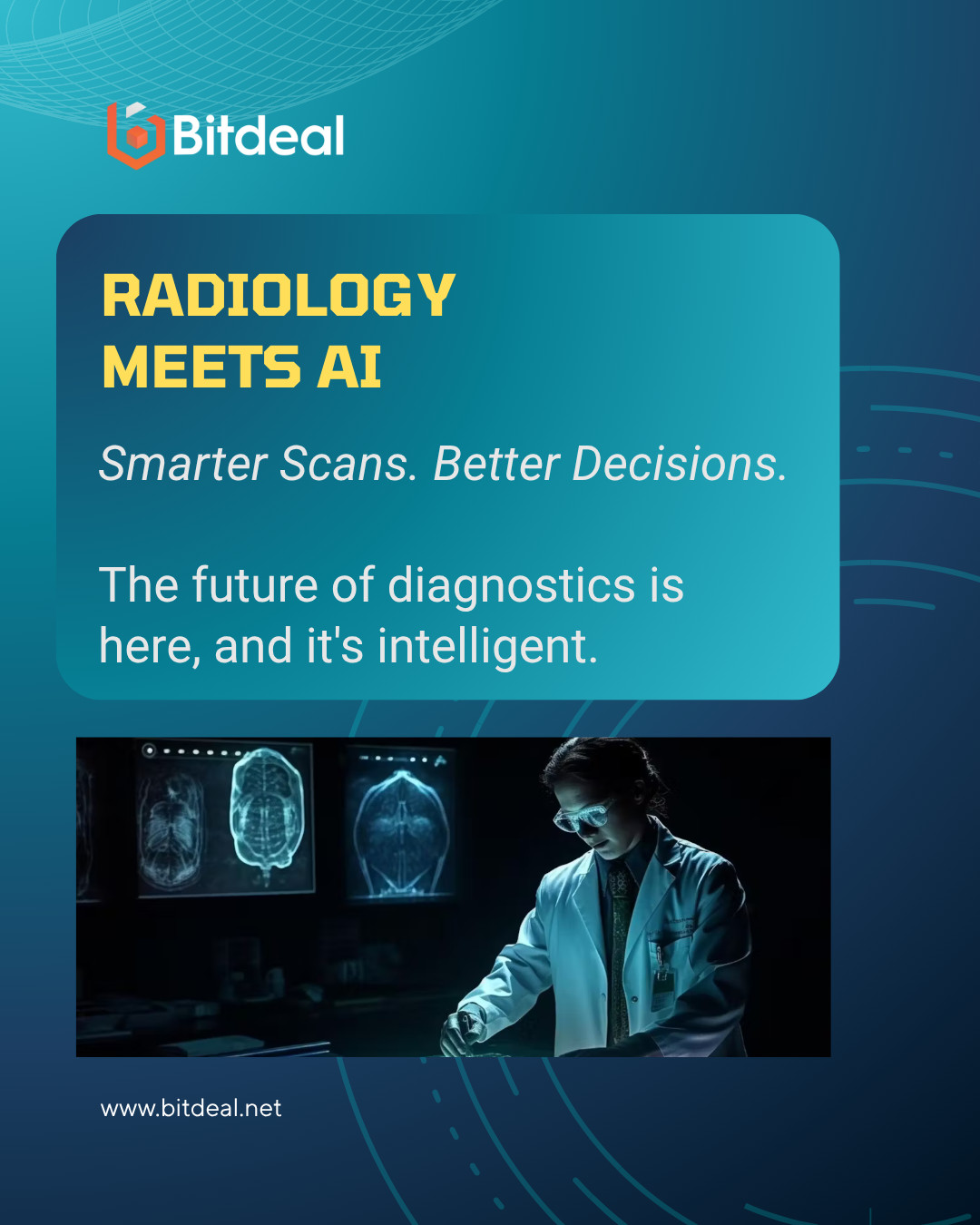 Bitdeal

RADIOLOGY MEETS AI

Smarter Scans. Better Decisions.

The future of diagnostics is here, and it's intelligent.

www.bitdeal.net